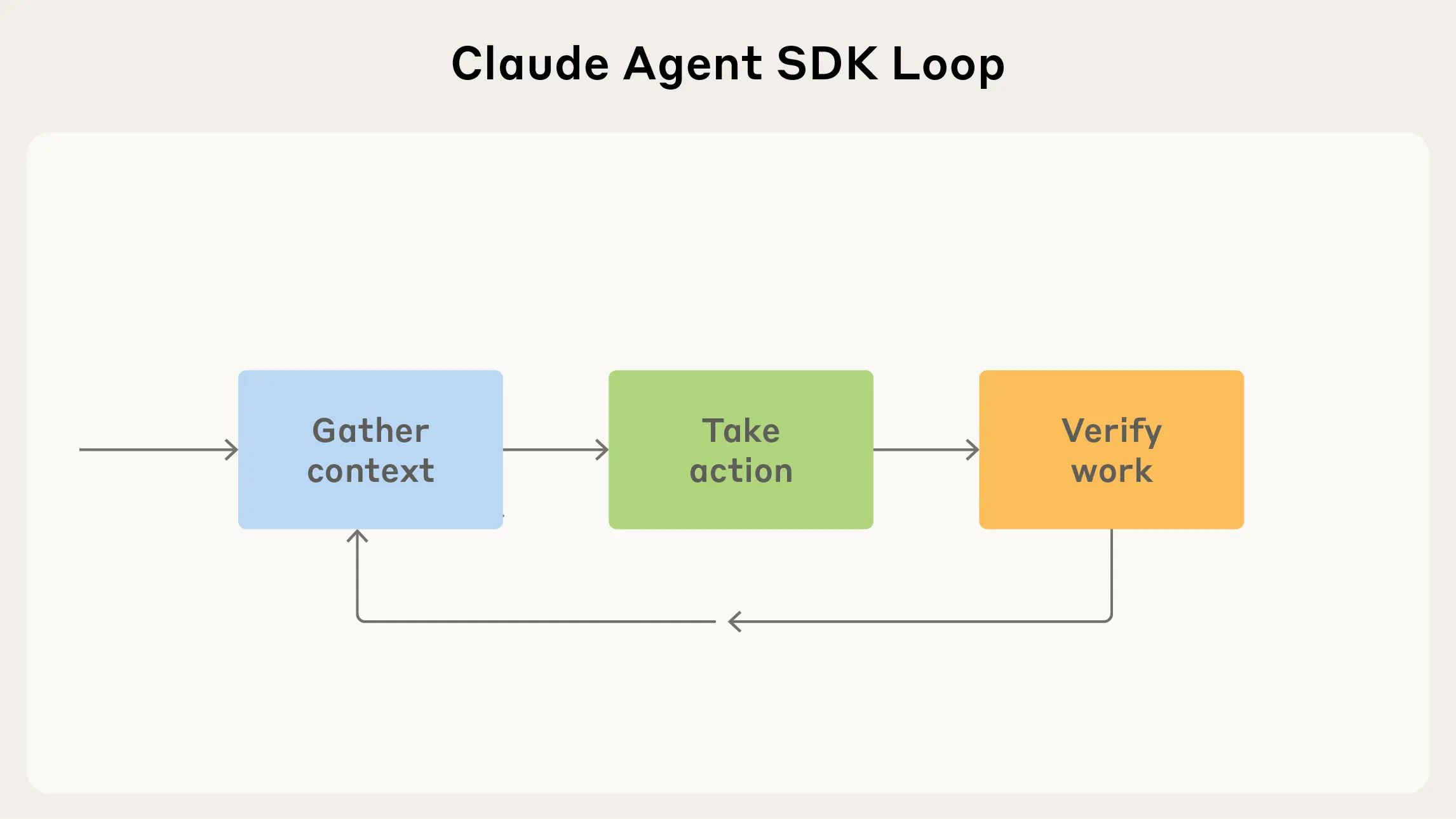 Claude Agent SDK Loop

Gather context

Take action

Verify work